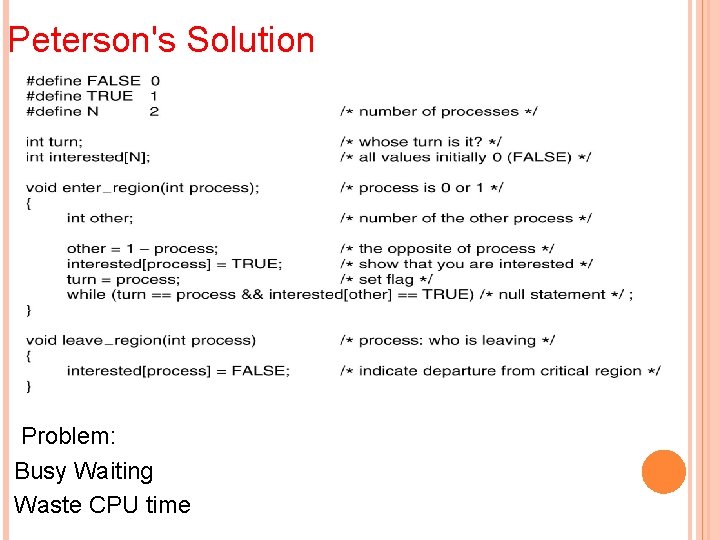 Peterson's Solution

#define FALSE 0
#define TRUE 1
#define N 2 /* number of processes */

int turn; /* whose turn is it? */
int interested[N]; /* all values initially 0 (FALSE) */

void enter_region(int process); /* process is 0 or 1 */
{
int other; /* number of the other process */

other = 1 – process; /* the opposite of process */
interested[process] = TRUE; /* show that you are interested */
turn = process; /* set flag */
while (turn == process && interested[other] == TRUE) /* null statement */ ;
}

void leave_region(int process) /* process: who is leaving */
{
interested[process] = FALSE; /* indicate departure from critical region */
}

Problem:
Busy Waiting
Waste CPU time